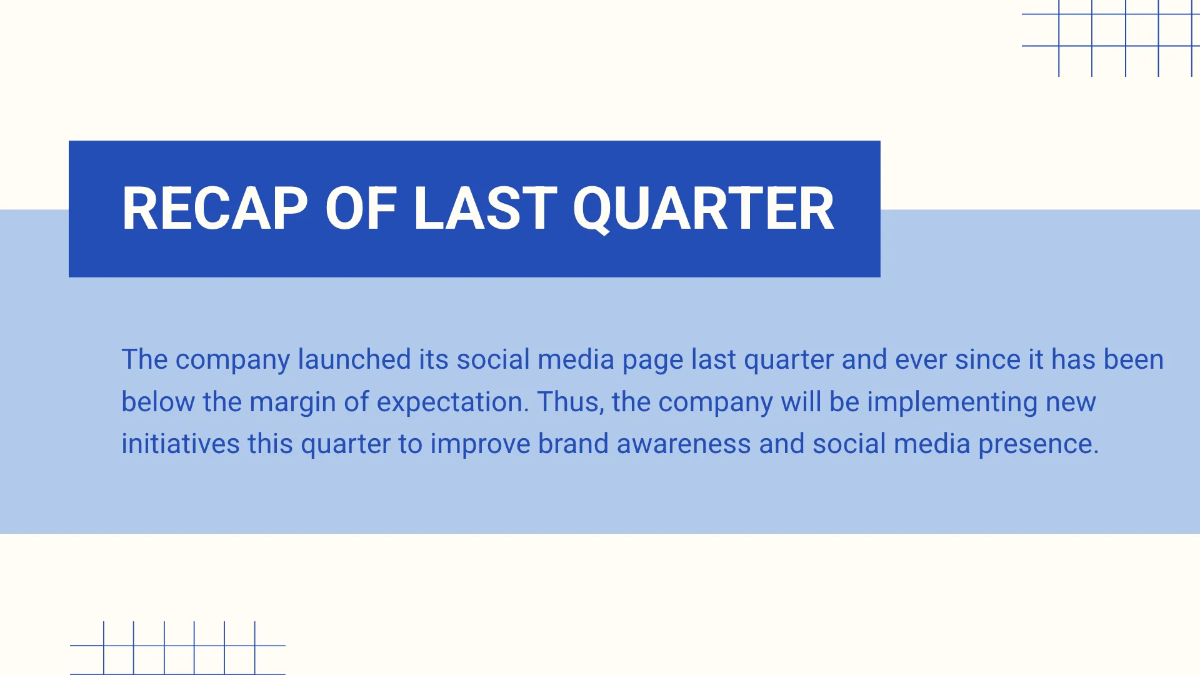 RECAP OF LAST QUARTER

The company launched its social media page last quarter and ever since it has been below the margin of expectation. Thus, the company will be implementing new initiatives this quarter to improve brand awareness and social media presence.